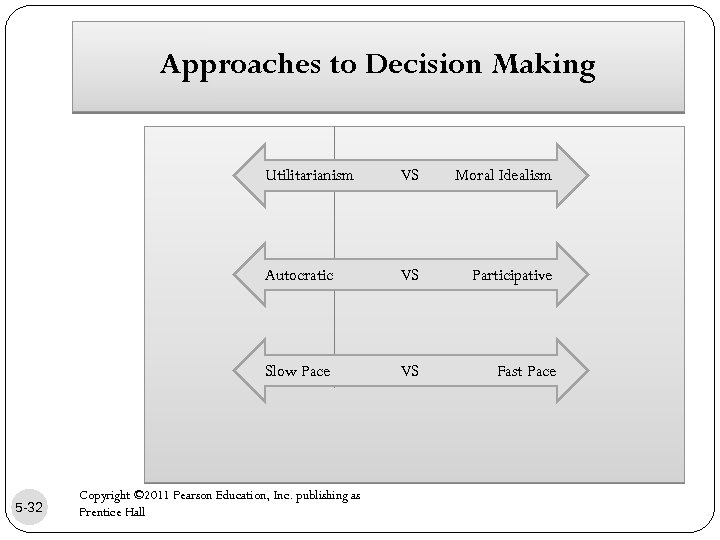 Approaches to Decision Making

Utilitarianism VS Moral Idealism

Autocratic VS Participative

Slow Pace VS Fast Pace

5-32

Copyright ©2011 Pearson Education, Inc. publishing as Prentice Hall